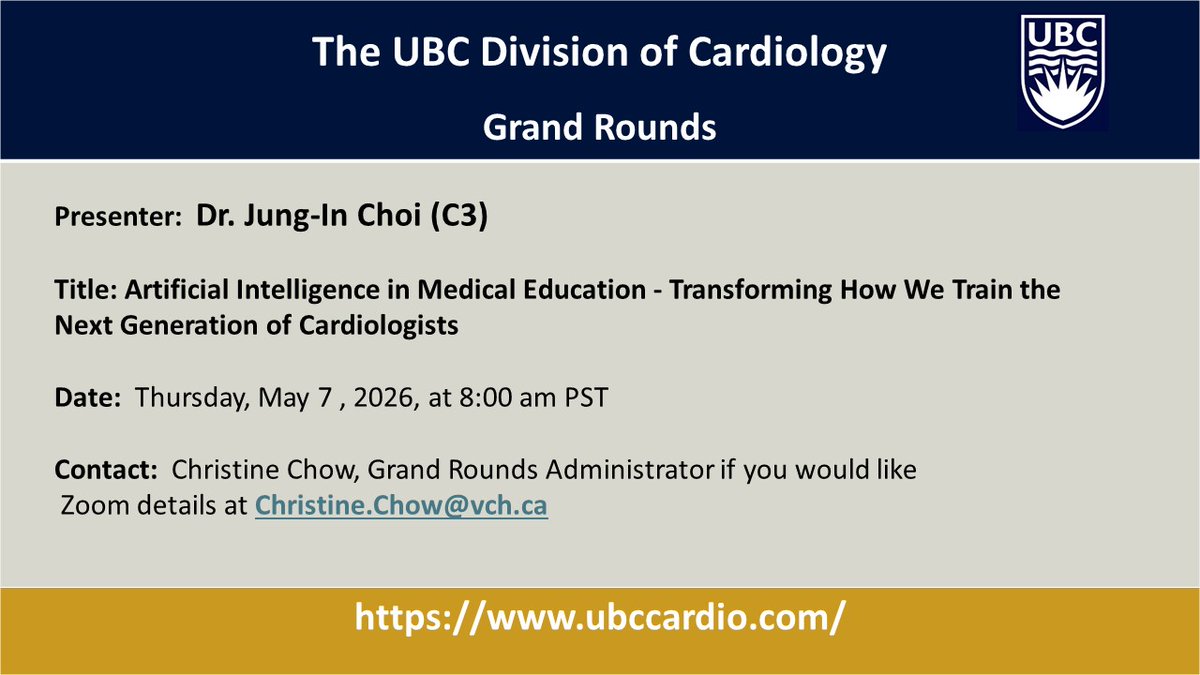 The UBC Division of Cardiology

Grand Rounds

UBC

Presenter: Dr. Jung-In Choi (C3)

Title: Artificial Intelligence in Medical Education - Transforming How We Train the Next Generation of Cardiologists

Date: Thursday, May 7 , 2026, at 8:00 am PST

Contact: Christine Chow, Grand Rounds Administrator if you would like Zoom details at Christine.Chow@vch.ca

https://www.ubccardio.com/